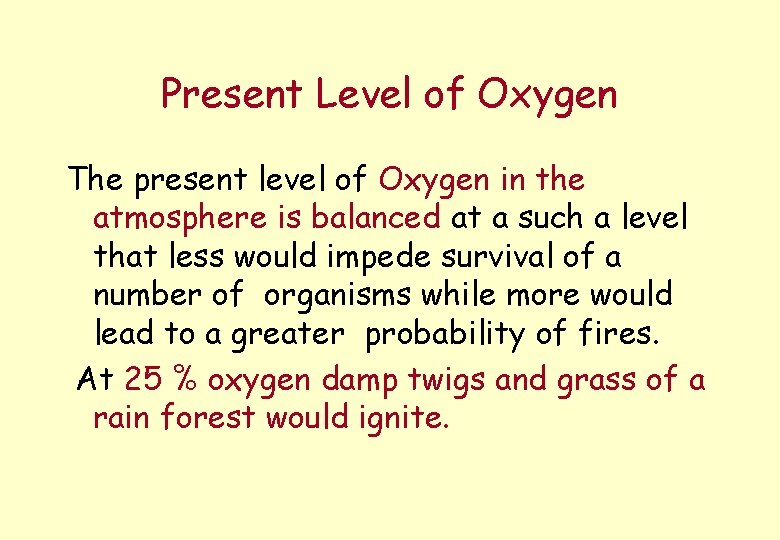 Present Level of Oxygen

The present level of Oxygen in the atmosphere is balanced at a such a level that less would impede survival of a number of organisms while more would lead to a greater probability of fires.

At 25 % oxygen damp twigs and grass of a rain forest would ignite.